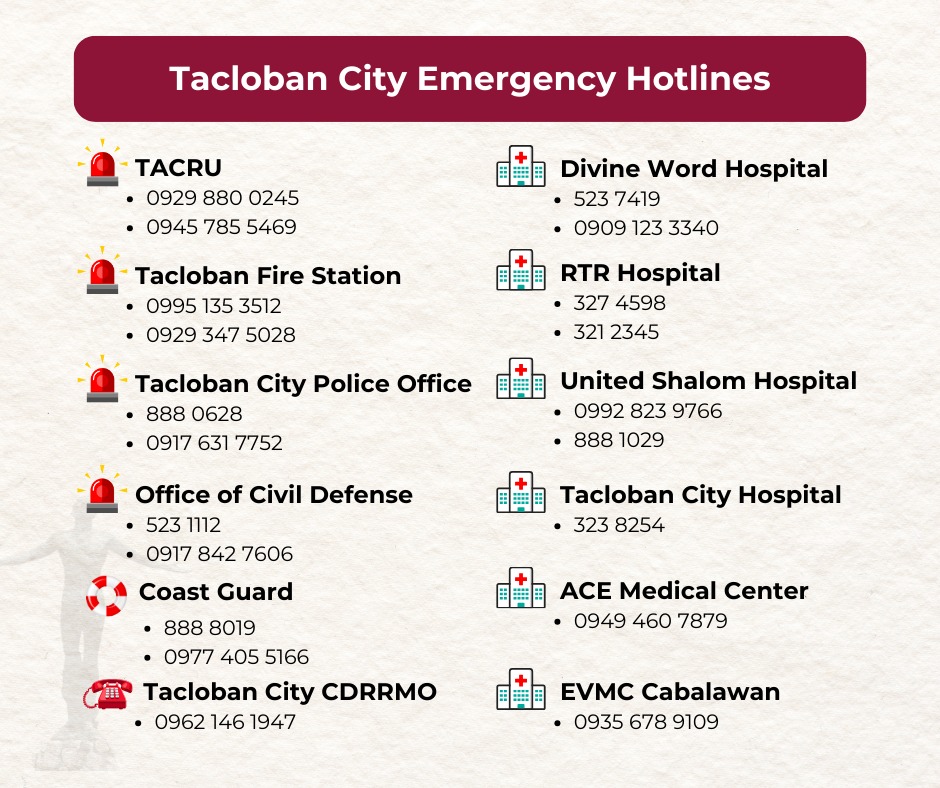 Tacloban City Emergency Hotlines

TACRU
- 0929 880 0245
- 0945 785 5469

Tacloban Fire Station
- 0995 135 3512
- 0929 347 5028

Tacloban City Police Office
- 888 0628
- 0917 631 7752

Office of Civil Defense
- 523 1112
- 0917 842 7606

Coast Guard
- 888 8019
- 0977 405 5166

Tacloban City CDRRMO
- 0962 146 1947

Divine Word Hospital
- 523 7419
- 0909 123 3340

RTR Hospital
- 327 4598
- 321 2345

United Shalom Hospital
- 0992 823 9766
- 888 1029

Tacloban City Hospital
- 323 8254

ACE Medical Center
- 0949 460 7879

EVMC Cabalawan
- 0935 678 9109